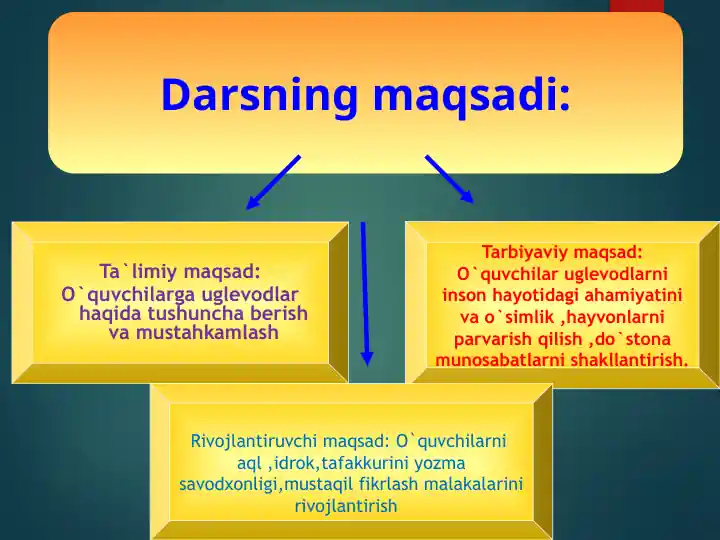 Darsning maqsadi:

Ta`limiy maqsad:
O`quvchilarga uglevodlar haqida tushuncha berish va mustahkamlash

Tarbiyaviy maqsad:
O`quvchilar uglevodlarni inson hayotidagi ahamiyatini va o`simlik ,hayvonlarni parvarish qilish ,do`stona munosabatlarni shakllantirish.

Rivojlantiruvchi maqsad: O`quvchilarni aql ,idrok,tafakkurini yozma savodxonligi,mustaqil fikrlash malakalarini rivojlantirish